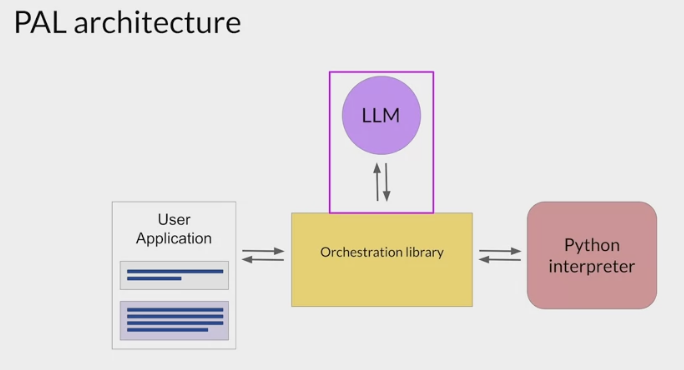 PAL architecture

LLM

User Application

Orchestration library

Python interpreter